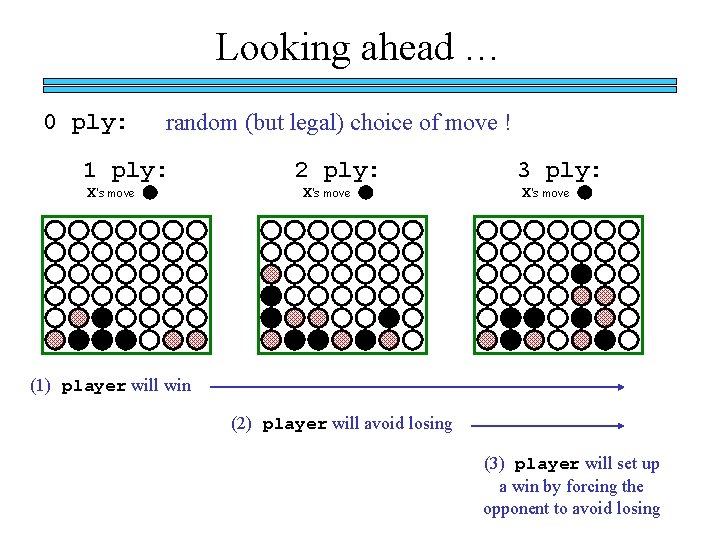 Looking ahead …

0 ply: random (but legal) choice of move !

1 ply:
X's move

2 ply:
X's move

3 ply:
X's move

(1) player will win

(2) player will avoid losing

(3) player will set up a win by forcing the opponent to avoid losing